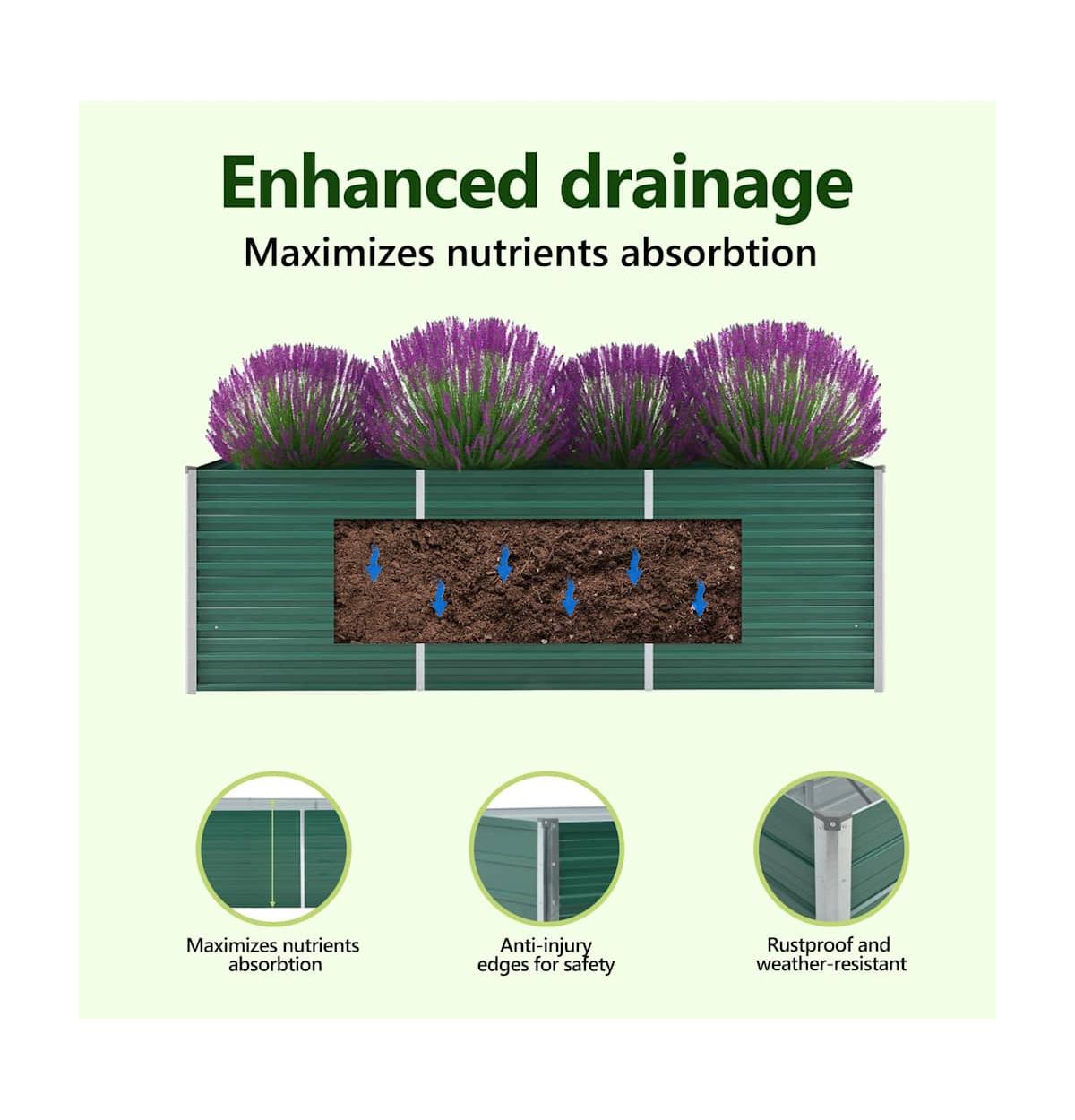 Enhanced drainage
Maximizes nutrients absorbtion

Maximizes nutrients absorbtion

Anti-injury edges for safety

Rustproof and weather-resistant